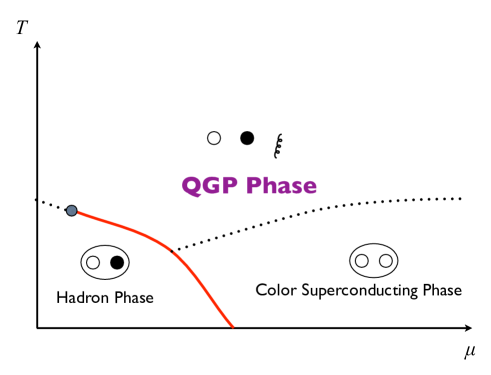 $T$

QGP Phase

Hadron Phase

Color Superconducting Phase

$\mu$